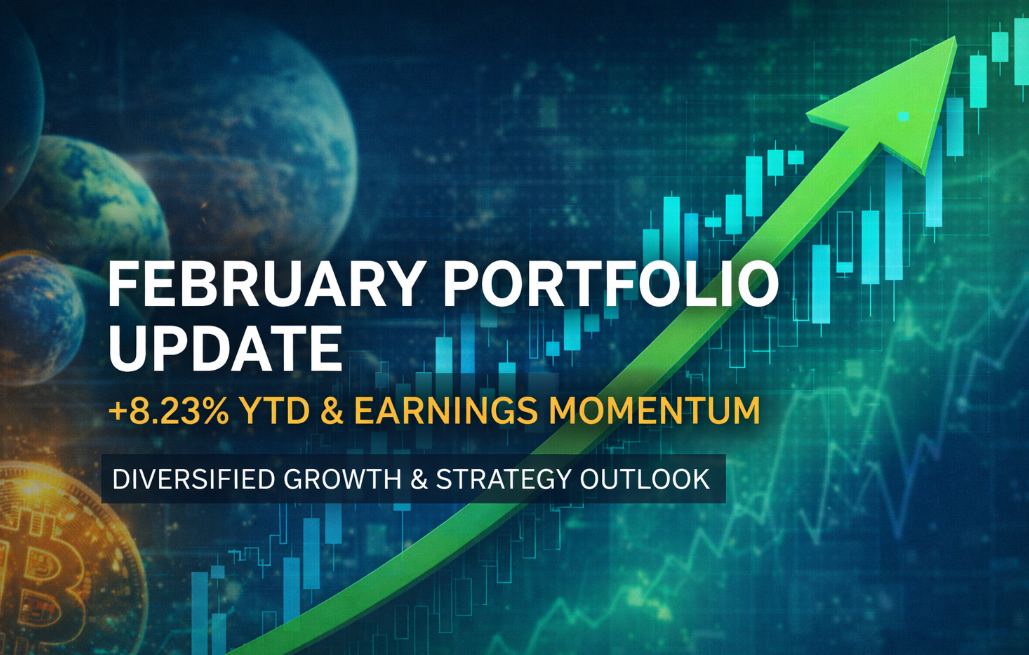 FEBRUARY PORTFOLIO UPDATE

+8.23% YTD & EARNINGS MOMENTUM

DIVERSIFIED GROWTH & STRATEGY OUTLOOK